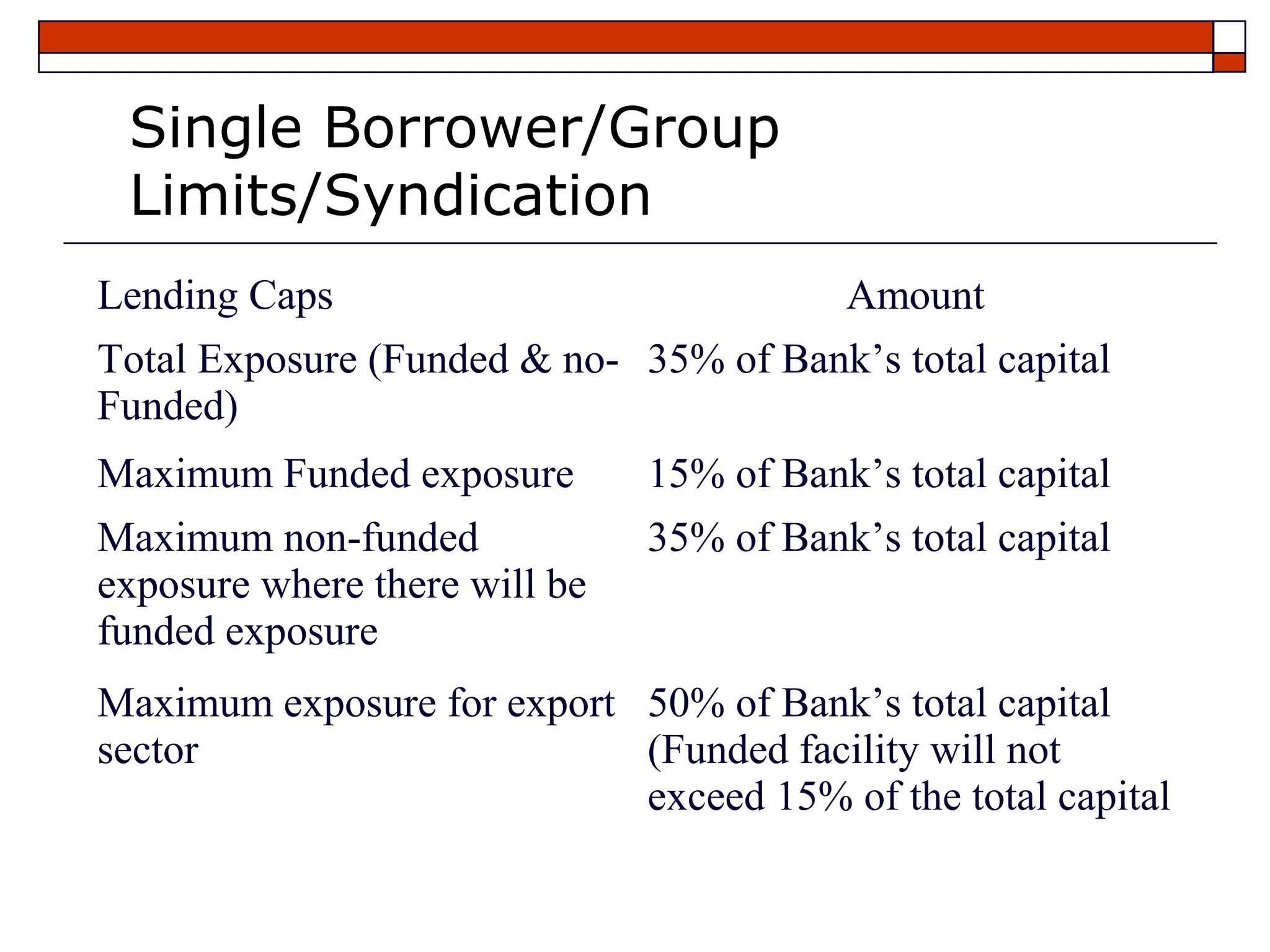 Single Borrower/Group Limits/Syndication

| Lending Caps | Amount |
|---|---|
| Total Exposure (Funded & no-Funded) | 35% of Bank’s total capital |
| Maximum Funded exposure | 15% of Bank’s total capital |
| Maximum non-funded exposure where there will be funded exposure | 35% of Bank’s total capital |
| Maximum exposure for export sector | 50% of Bank’s total capital (Funded facility will not exceed 15% of the total capital |